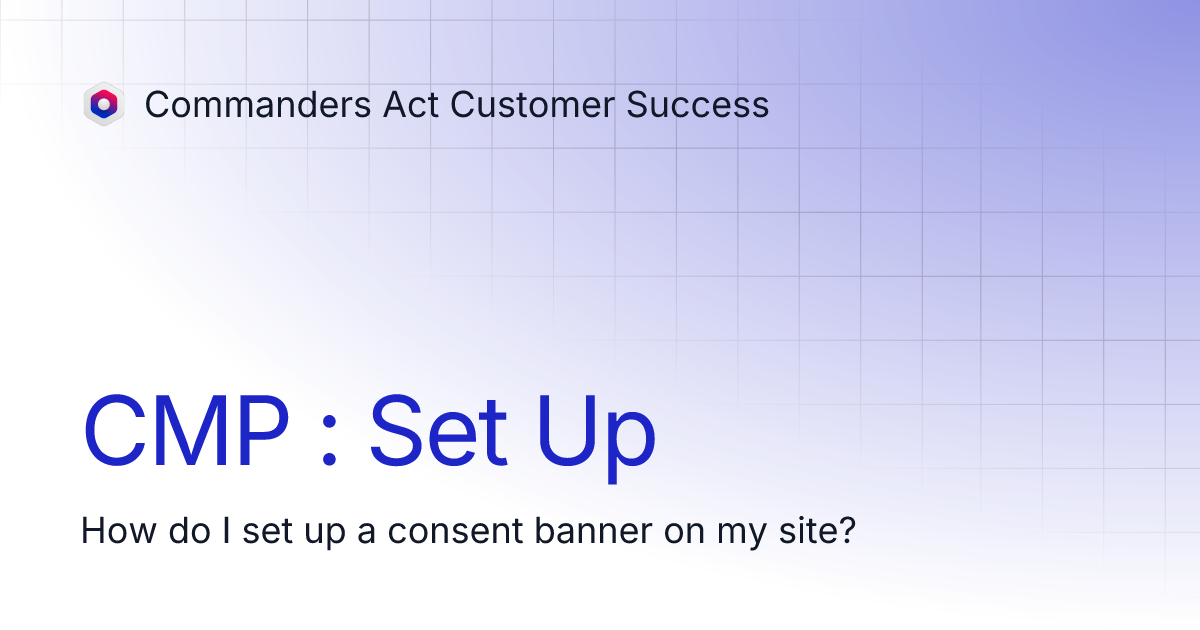 Commanders Act Customer Success

CMP : Set Up

How do I set up a consent banner on my site?